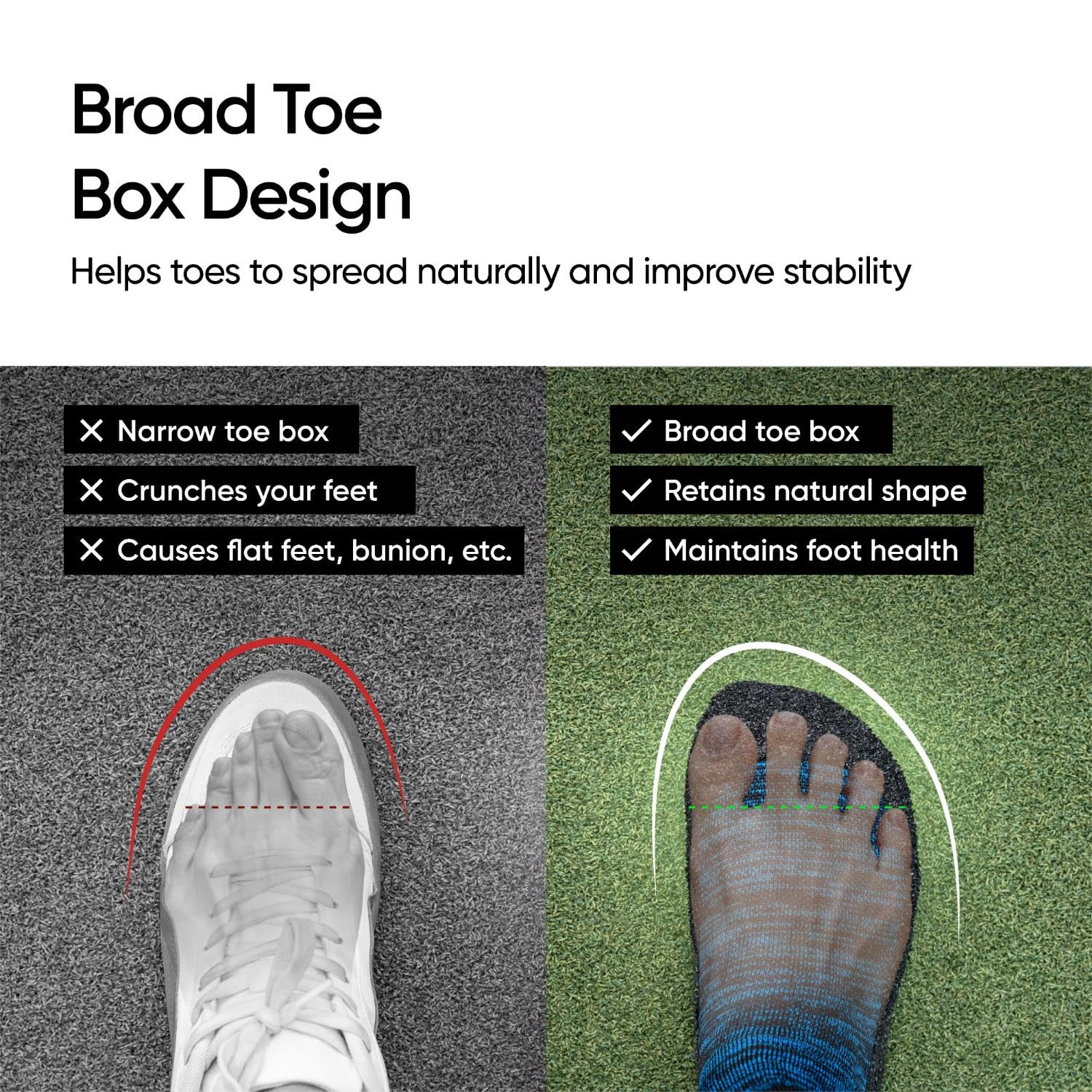 Broad Toe Box Design

Helps toes to spread naturally and improve stability

✕ Narrow toe box
✕ Crunches your feet
✕ Causes flat feet, bunion, etc.

✓ Broad toe box
✓ Retains natural shape
✓ Maintains foot health